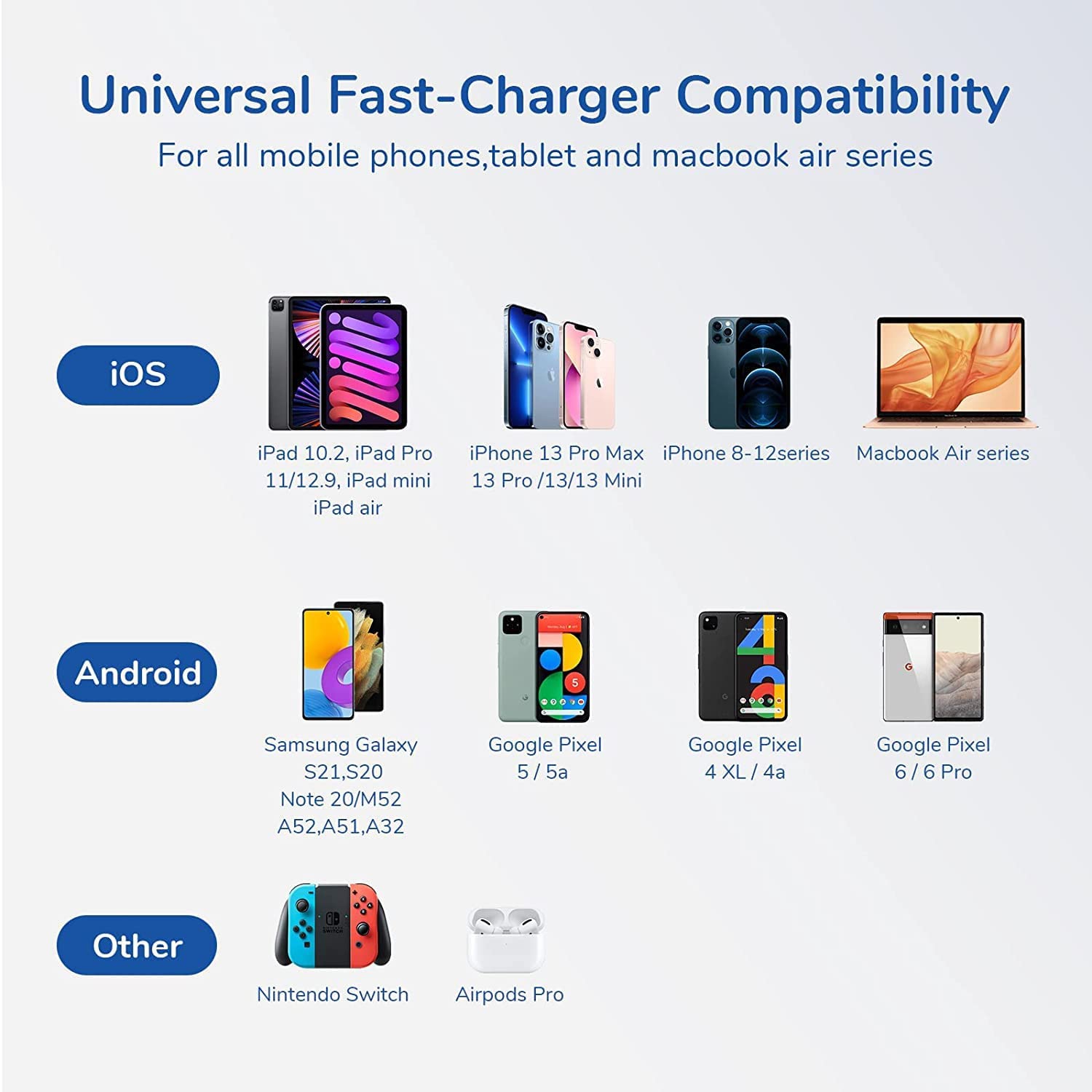 Universal Fast-Charger Compatibility
For all mobile phones,tablet and macbook air series

iOS

iPad 10.2, iPad Pro 11/12.9, iPad mini iPad air

iPhone 13 Pro Max 13 Pro /13/13 Mini

iPhone 8-12series

Macbook Air series

Android

Samsung Galaxy S21,S20 Note 20/M52 A52,A51,A32

Google Pixel 5 / 5a

Google Pixel 4 XL / 4a

Google Pixel 6 / 6 Pro

Other

Nintendo Switch

Airpods Pro